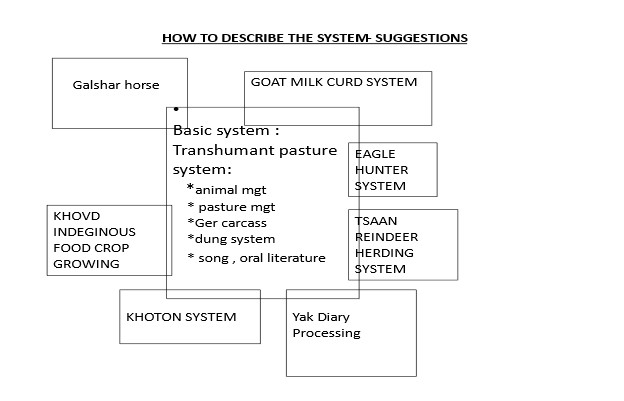 HOW TO DESCRIBE THE SYSTEM- SUGGESTIONS

Galshar horse

GOAT MILK CURD SYSTEM

•

Basic system :
Transhumant pasture system:
*animal mgt
* pasture mgt
*Ger carcass
*dung system
* song , oral literature

EAGLE HUNTER SYSTEM

KHOVD INDEGINOUS FOOD CROP GROWING

TSAAN REINDEER HERDING SYSTEM

KHOTON SYSTEM

Yak Diary Processing